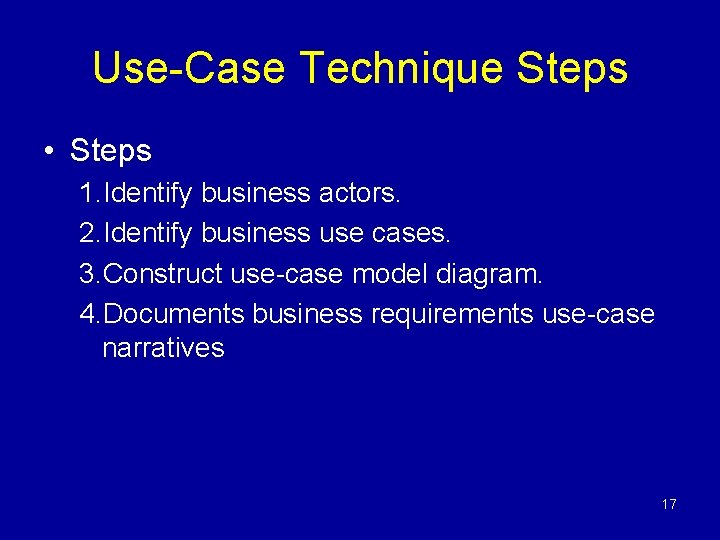 Use-Case Technique Steps

• Steps

1. Identify business actors.
2. Identify business use cases.
3. Construct use-case model diagram.
4. Documents business requirements use-case narratives

17